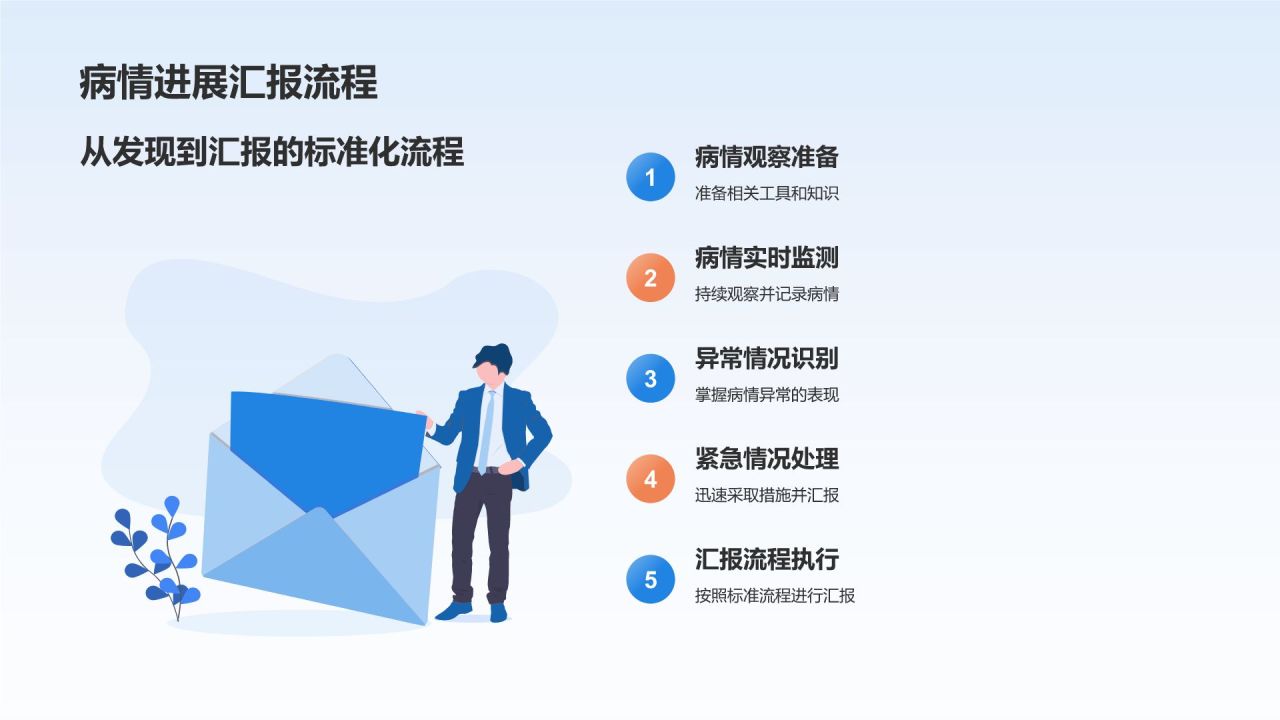 病情进展汇报流程

从发现到汇报的标准化流程

1
病情观察准备
准备相关工具和知识

2
病情实时监测
持续观察并记录病情

3
异常情况识别
掌握病情异常的表现

4
紧急情况处理
迅速采取措施并汇报

5
汇报流程执行
按照标准流程进行汇报